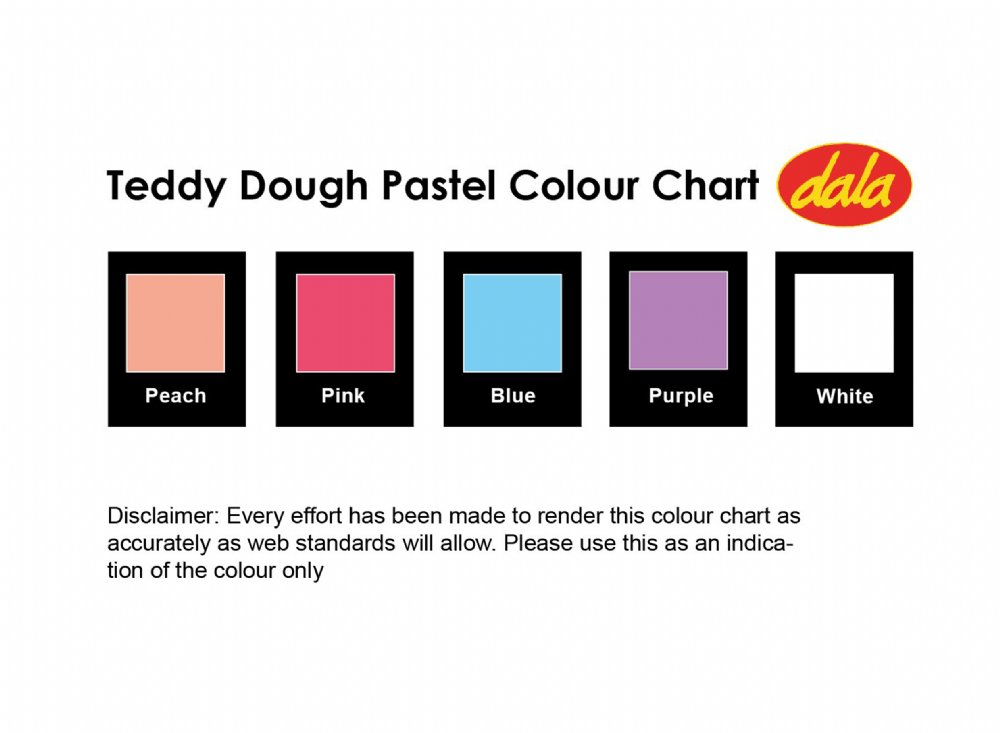 Teddy Dough Pastel Colour Chart

dala

Peach

Pink

Blue

Purple

White

Disclaimer: Every effort has been made to render this colour chart as accurately as web standards will allow. Please use this as an indication of the colour only